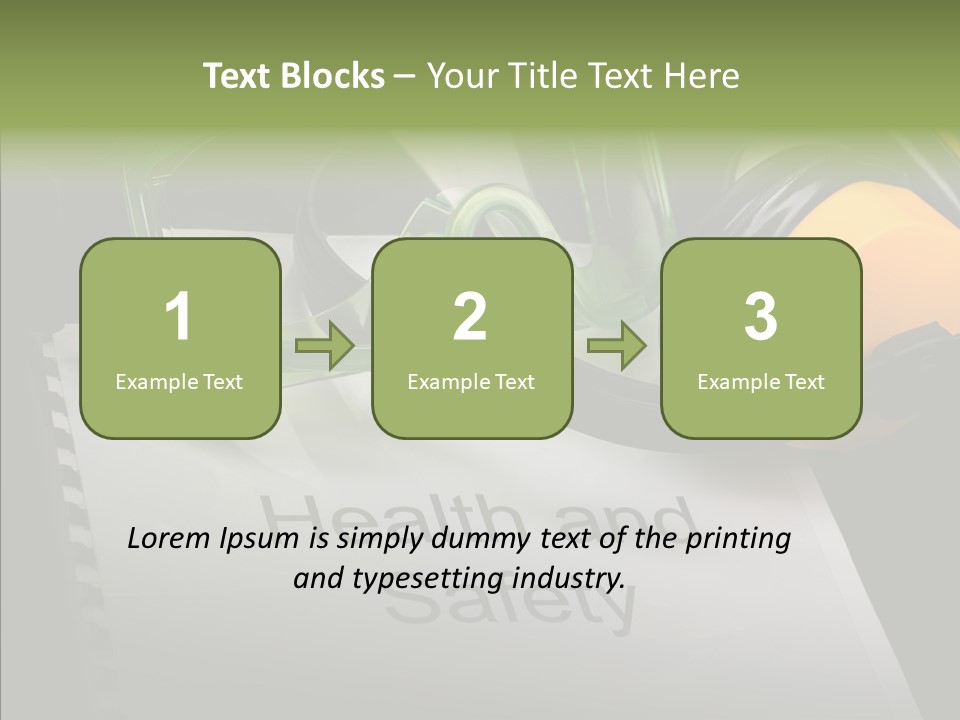 Text Blocks – Your Title Text Here

1
Example Text

2
Example Text

3
Example Text

Health and Safety

Lorem Ipsum is simply dummy text of the printing and typesetting industry.